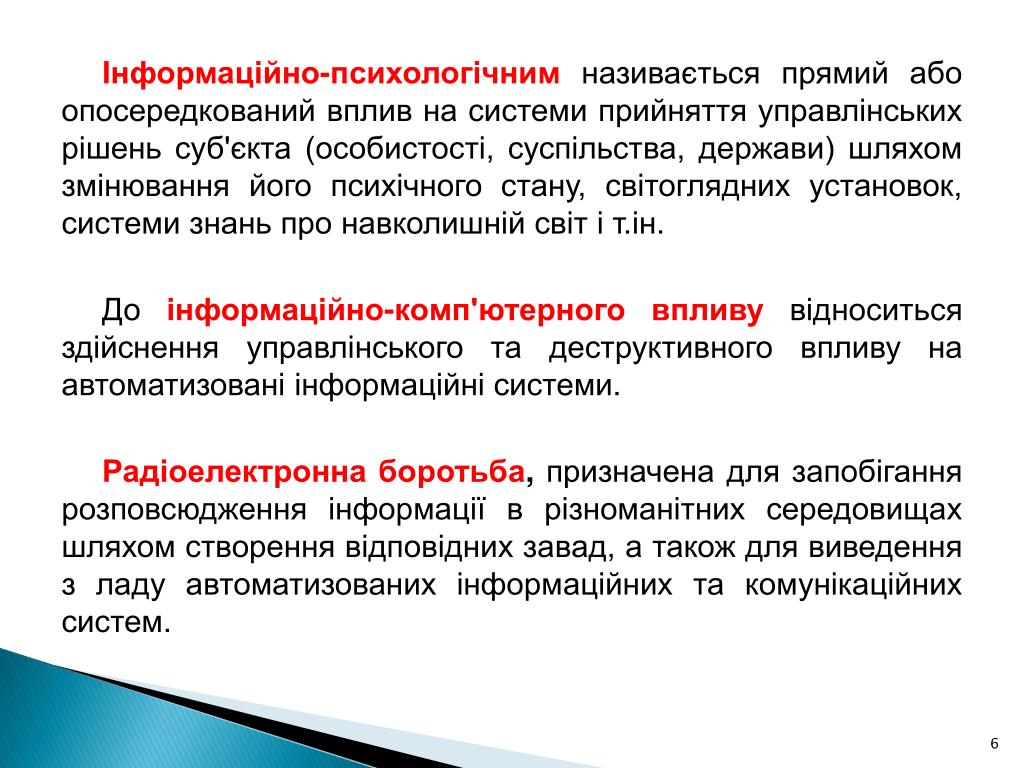 Інформаційно-психологічним називається прямий або опосередкований вплив на системи прийняття управлінських рішень суб'єкта (особистості, суспільства, держави) шляхом змінювання його психічного стану, світоглядних установок, системи знань про навколишній світ і т.ін.

До інформаційно-комп'ютерного впливу відноситься здійснення управлінського та деструктивного впливу на автоматизовані інформаційні системи.

Радіоелектронна боротьба, призначена для запобігання розповсюдження інформації в різноманітних середовищах шляхом створення відповідних завад, а також для виведення з ладу автоматизованих інформаційних та комунікаційних систем.

6